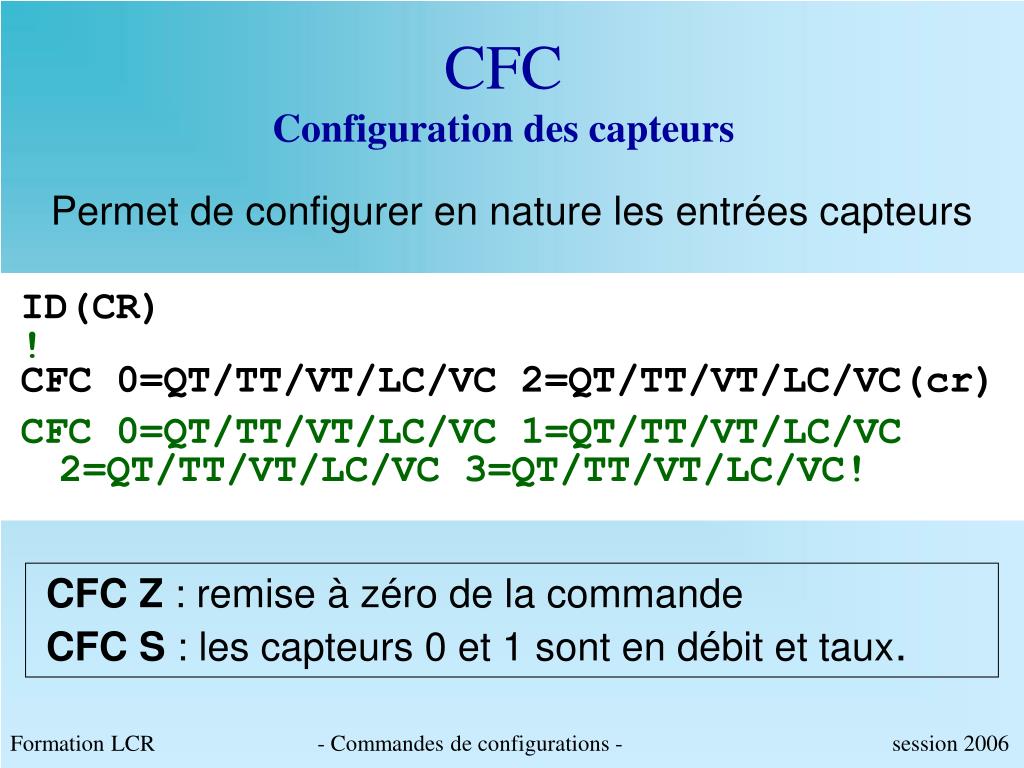 CFC
Configuration des capteurs

Permet de configurer en nature les entrées capteurs

ID(CR)
!
CFC 0=QT/TT/VT/LC/VC 2=QT/TT/VT/LC/VC(cr)

CFC 0=QT/TT/VT/LC/VC 1=QT/TT/VT/LC/VC 2=QT/TT/VT/LC/VC 3=QT/TT/VT/LC/VC!

CFC Z : remise à zéro de la commande

CFC S : les capteurs 0 et 1 sont en débit et taux.

Formation LCR

- Commandes de configurations -

session 2006